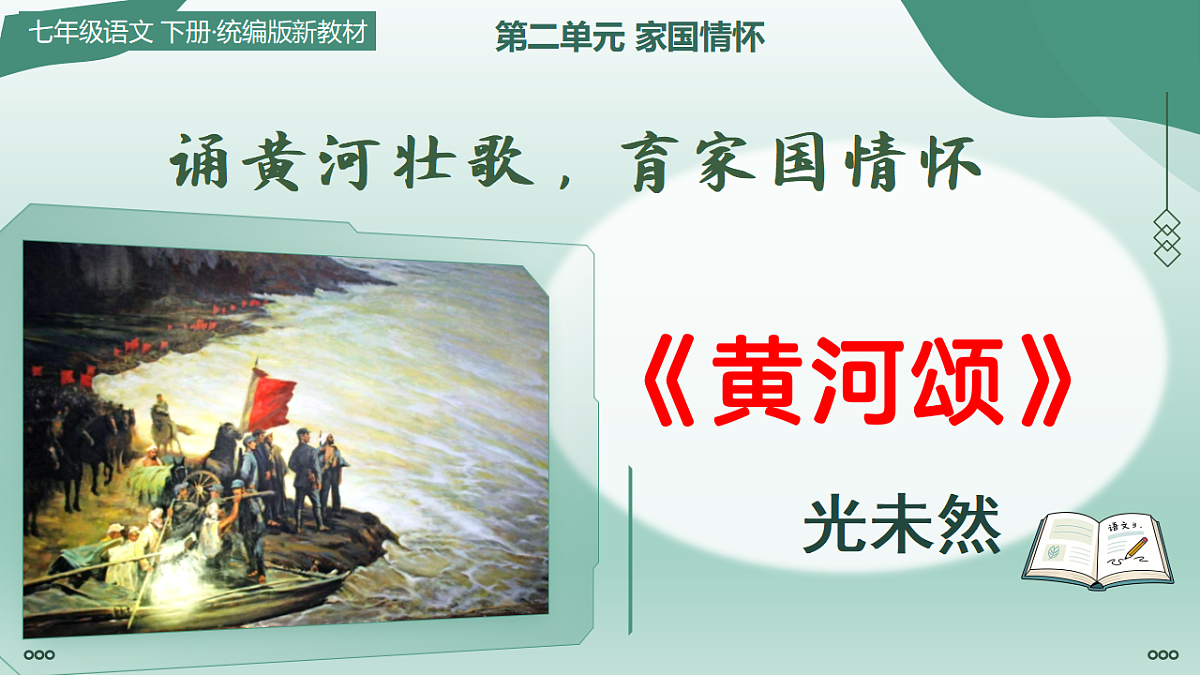 七年级语文 下册·统编版新教材

第二单元 家国情怀

诵黄河壮歌，育家国情怀

《黄河颂》

光未然

语文